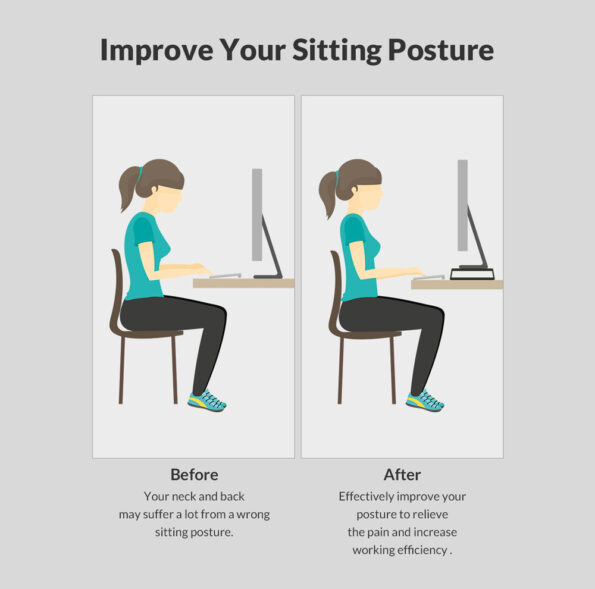 Improve Your Sitting Posture

Before

Your neck and back may suffer a lot from a wrong sitting posture.

After

Effectively improve your posture to relieve the pain and increase working efficiency .